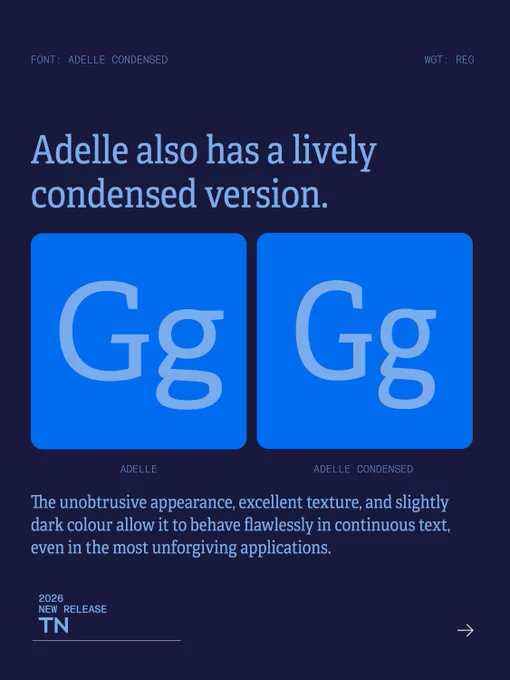 FONT: ADELLE CONDENSED

WGT: REG

Adelle also has a lively condensed version.

Gg

Gg

ADELLE

ADELLE CONDENSED

The unobtrusive appearance, excellent texture, and slightly dark colour allow it to behave flawlessly in continuous text, even in the most unforgiving applications.

2026
NEW RELEASE
TN

→